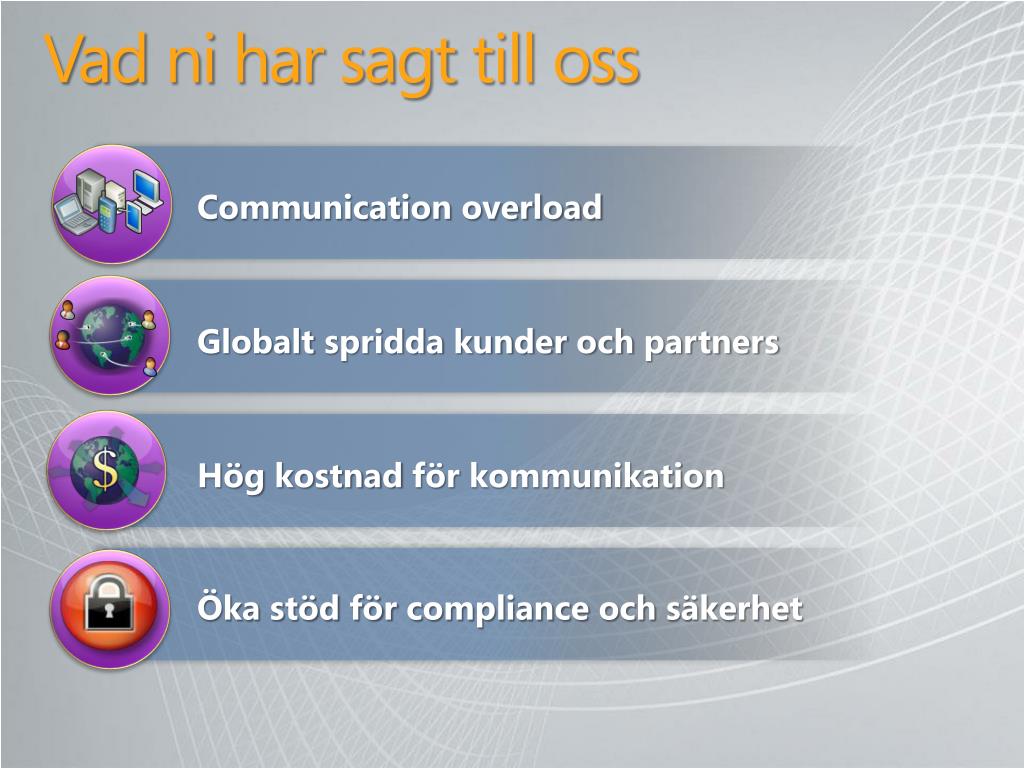 Vad ni har sagt till oss

Communication overload

Globalt spridda kunder och partners

$

Hög kostnad för kommunikation

Öka stöd för compliance och säkerhet